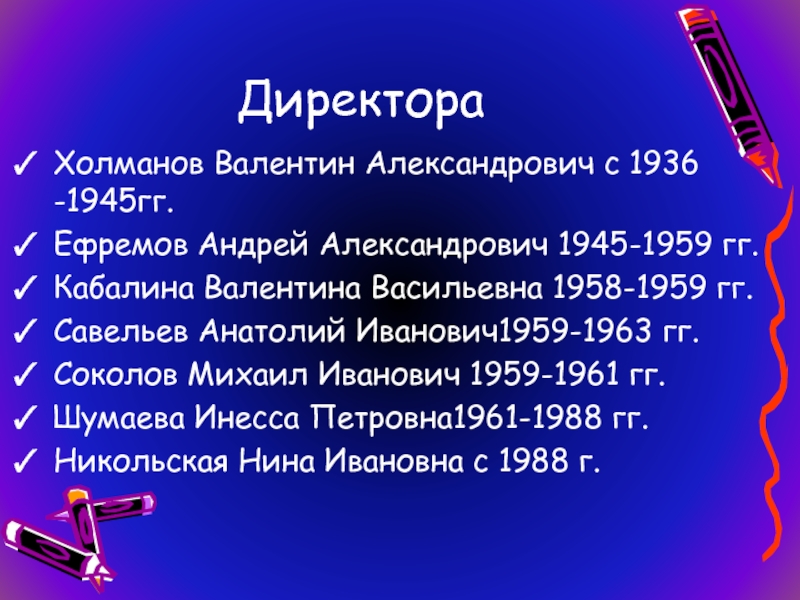 Директора

✓ Холманов Валентин Александрович с 1936 -1945гг.
✓ Ефремов Андрей Александрович 1945-1959 гг.
✓ Кабалина Валентина Васильевна 1958-1959 гг.
✓ Савельев Анатолий Иванович1959-1963 гг.
✓ Соколов Михаил Иванович 1959-1961 гг.
✓ Шумаева Инесса Петровна1961-1988 гг.
✓ Никольская Нина Ивановна с 1988 г.